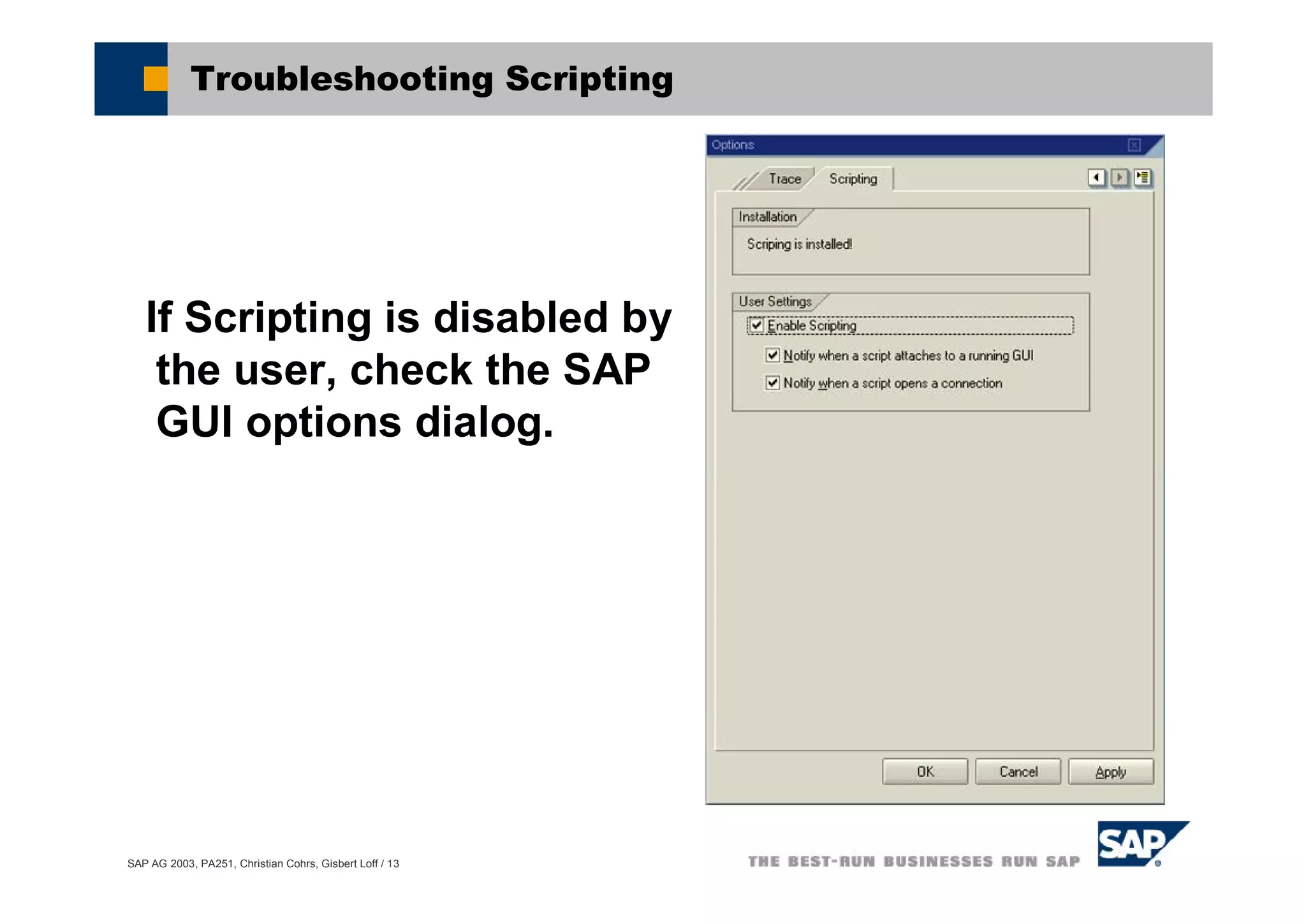 Troubleshooting Scripting

If Scripting is disabled by the user, check the SAP GUI options dialog.

Options

Trace Scripting

Installation

Scriping is installed!

User Settings

Enable Scripting

Notify when a script attaches to a running GUI

Notify when a script opens a connection

OK Cancel Apply

SAP AG 2003, PA251, Christian Cohrs, Gisbert Loff / 13

THE BEST-RUN BUSINESSES RUN SAP

SAP